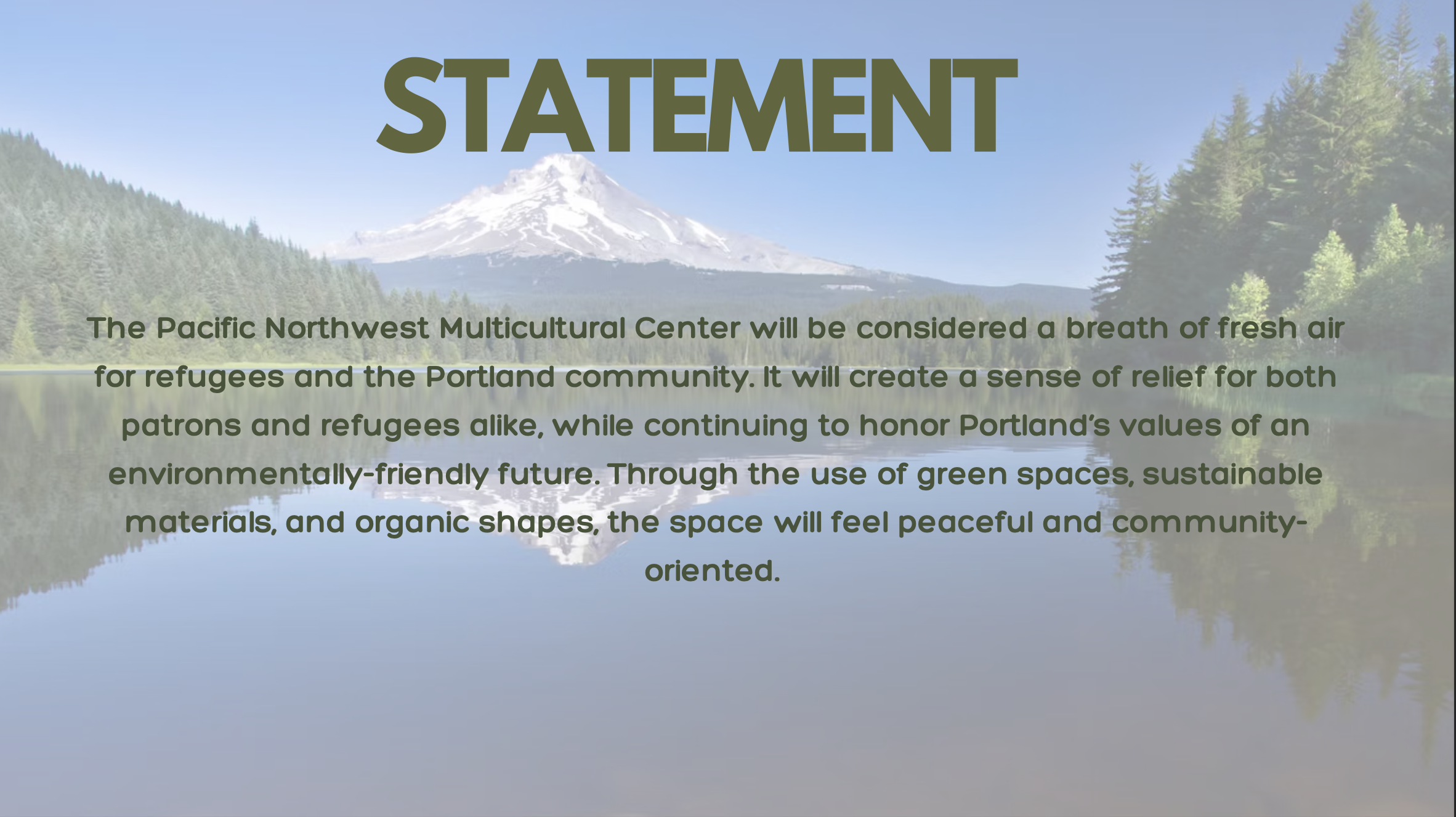 STATEMENT

The Pacific Northwest Multicultural Center will be considered a breath of fresh air for refugees and the Portland community. It will create a sense of relief for both patrons and refugees alike, while continuing to honor Portland's values of an environmentally-friendly future. Through the use of green spaces, sustainable materials, and organic shapes, the space will feel peaceful and community-oriented.